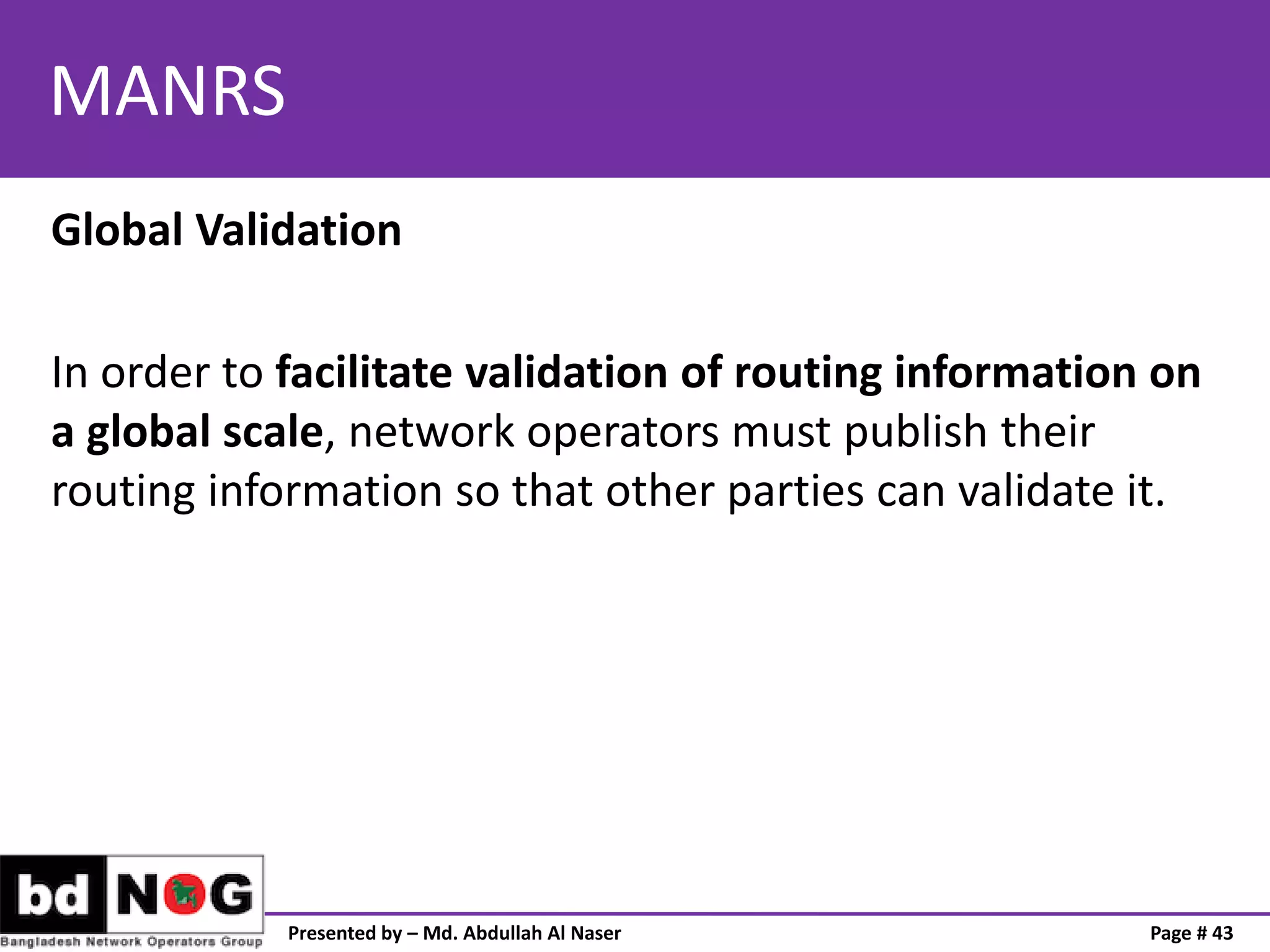 MANRS

Global Validation

In order to facilitate validation of routing information on a global scale, network operators must publish their routing information so that other parties can validate it.

bd NOG
Bangladesh Network Operators Group

Presented by – Md. Abdullah Al Naser

Page # 43